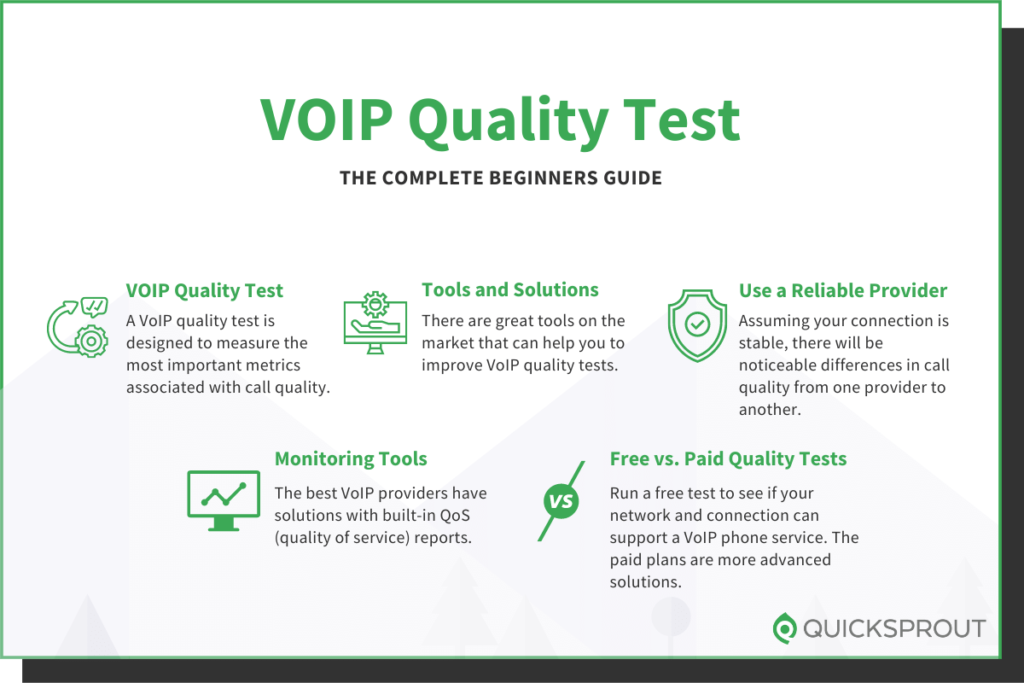 VOIP Quality Test

THE COMPLETE BEGINNERS GUIDE

VOIP Quality Test

A VoIP quality test is designed to measure the most important metrics associated with call quality.

Tools and Solutions

There are great tools on the market that can help you to improve VoIP quality tests.

Use a Reliable Provider

Assuming your connection is stable, there will be noticeable differences in call quality from one provider to another.

Monitoring Tools

The best VoIP providers have solutions with built-in QoS (quality of service) reports.

VS

Free vs. Paid Quality Tests

Run a free test to see if your network and connection can support a VoIP phone service. The paid plans are more advanced solutions.

QUICKSPROUT